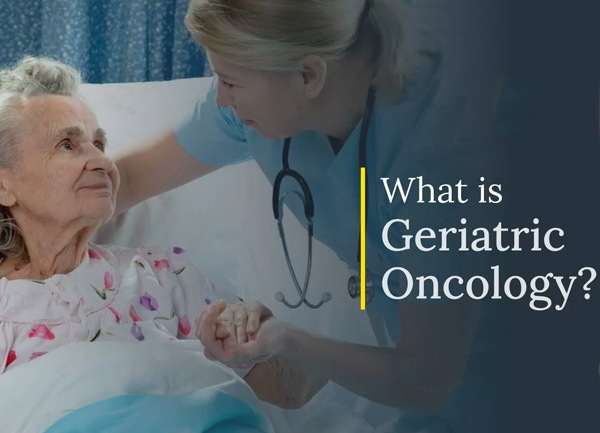 What is Geriatric Oncology?